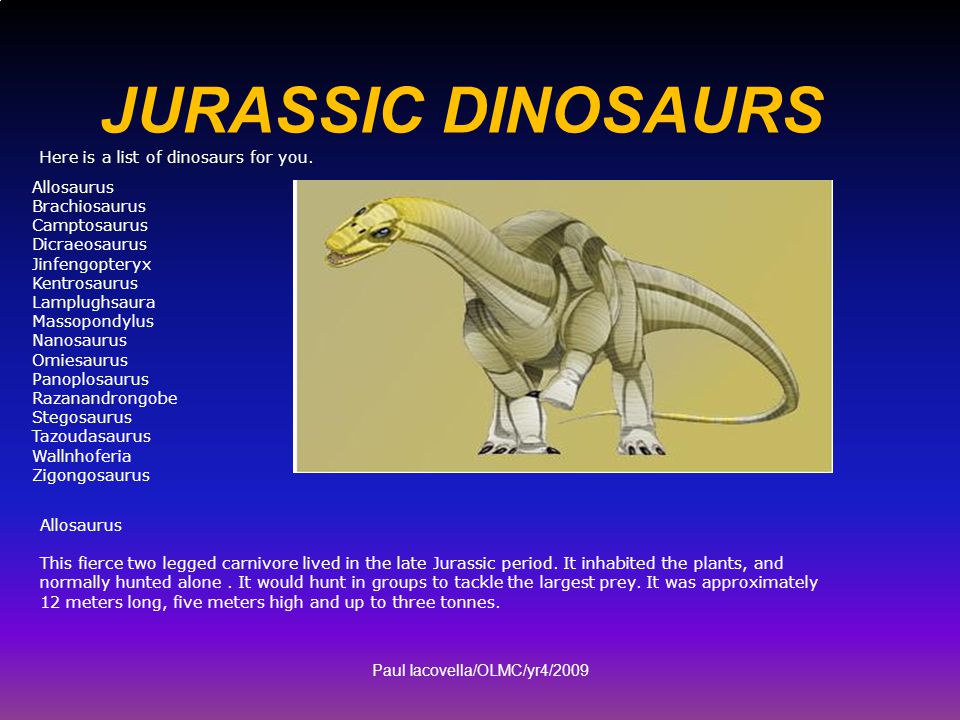 JURASSIC DINOSAURS

Here is a list of dinosaurs for you.

Allosaurus
Brachiosaurus
Camptosaurus
Dicraeosaurus
Jinfengopteryx
Kentrosaurus
Lamplughsaura
Massopondylus
Nanosaurus
Omiesaurus
Panoplosaurus
Razanandrongobe
Stegosaurus
Tazoudasaurus
Wallnhoferia
Zigongosaurus

Allosaurus

This fierce two legged carnivore lived in the late Jurassic period. It inhabited the plants, and normally hunted alone . It would hunt in groups to tackle the largest prey. It was approximately 12 meters long, five meters high and up to three tonnes.

Paul Iacovella/OLMC/yr4/2009